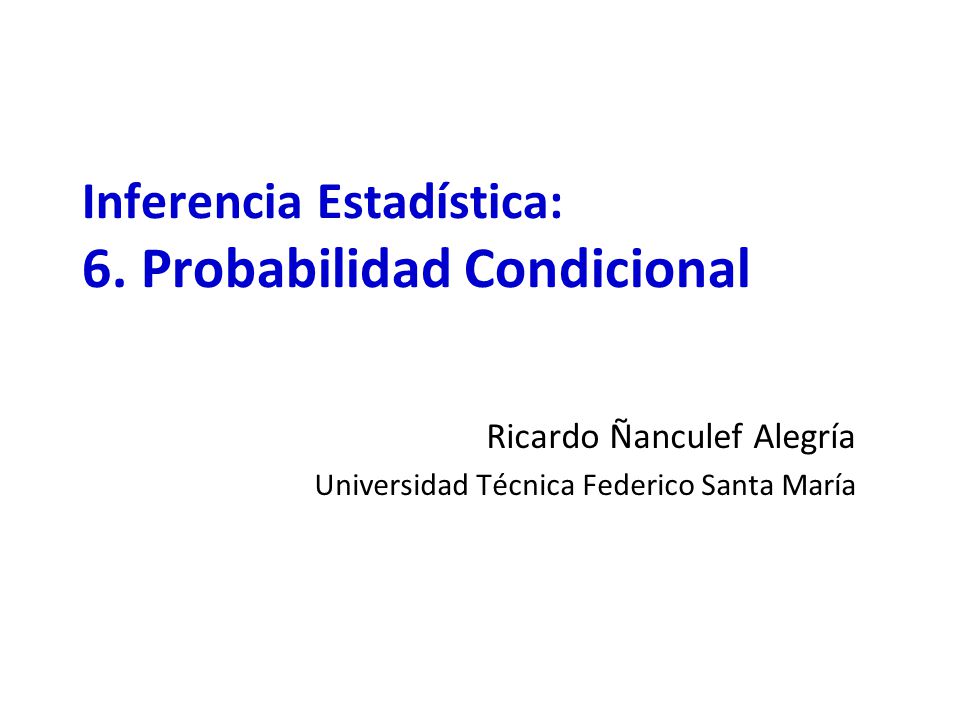 Inferencia Estadística:
6. Probabilidad Condicional

Ricardo Ñanculef Alegría
Universidad Técnica Federico Santa María